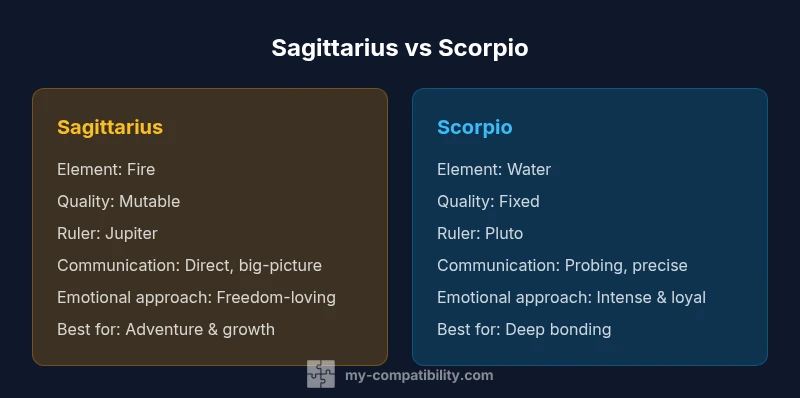 Sagittarius vs Scorpio

Sagittarius

Element: Fire

Quality: Mutable

Ruler: Jupiter

Communication: Direct, big-picture

Emotional approach: Freedom-loving

Best for: Adventure & growth

Scorpio

Element: Water

Quality: Fixed

Ruler: Pluto

Communication: Probing, precise

Emotional approach: Intense & loyal

Best for: Deep bonding

my-compatibility.com